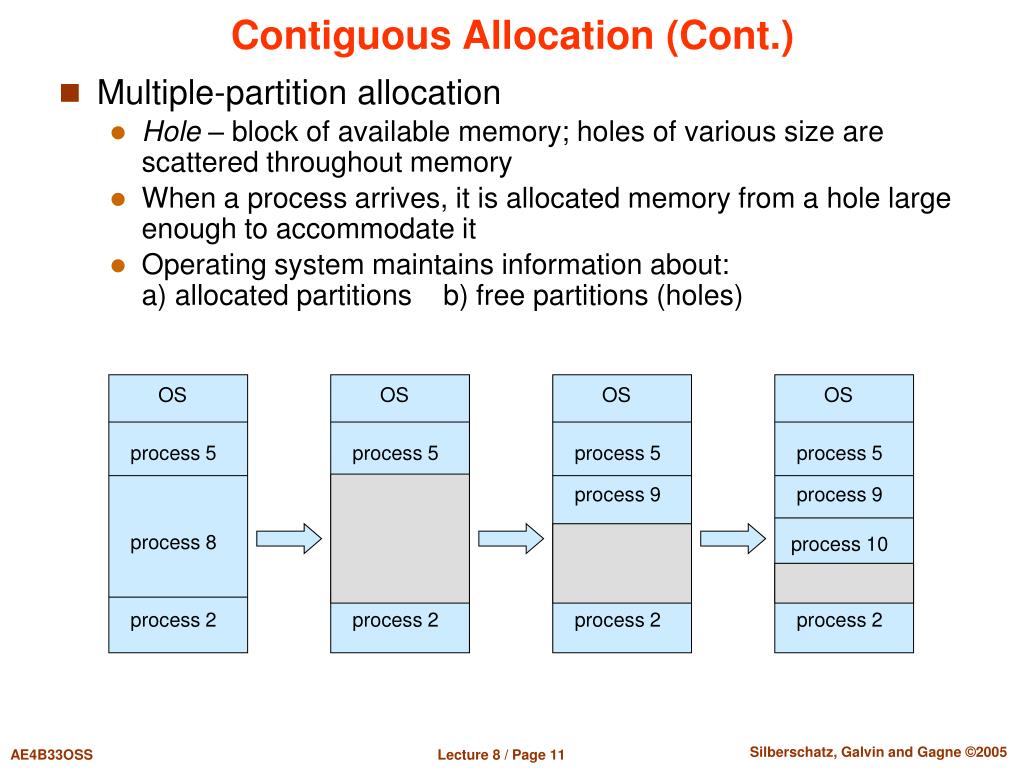 Contiguous Allocation (Cont.)

Multiple-partition allocation

Hole – block of available memory; holes of various size are scattered throughout memory

When a process arrives, it is allocated memory from a hole large enough to accommodate it

Operating system maintains information about:
a) allocated partitions b) free partitions (holes)

OS
process 5
process 8
process 2

OS
process 5
process 2

OS
process 5
process 9
process 2

OS
process 5
process 9
process 10
process 2

AE4B33OSS

Lecture 8 / Page 11

Silberschatz, Galvin and Gagne ©2005